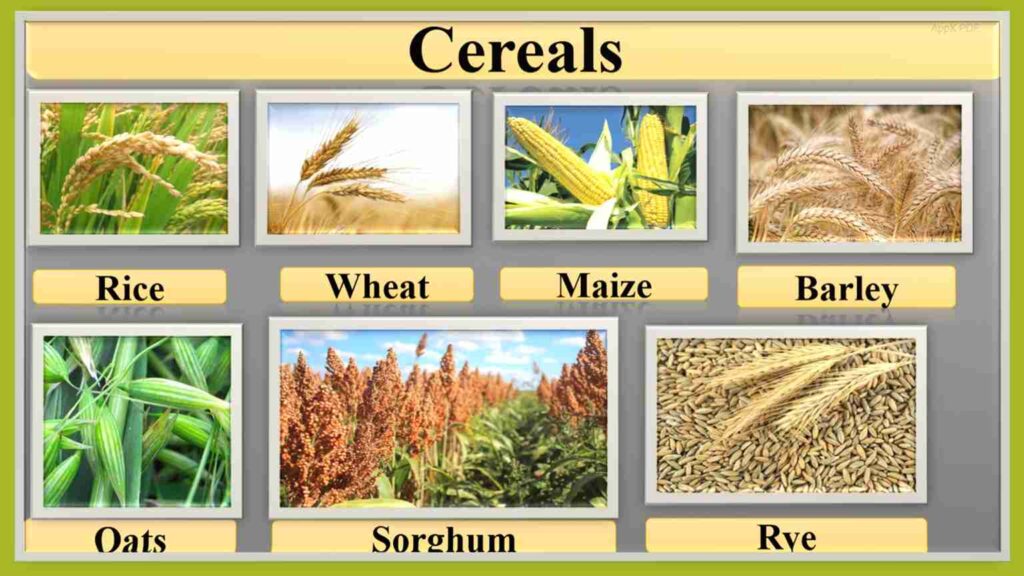 Cereals

AppK PDF

Rice

Wheat

Maize

Barley

Oats

Sorghum

Rye